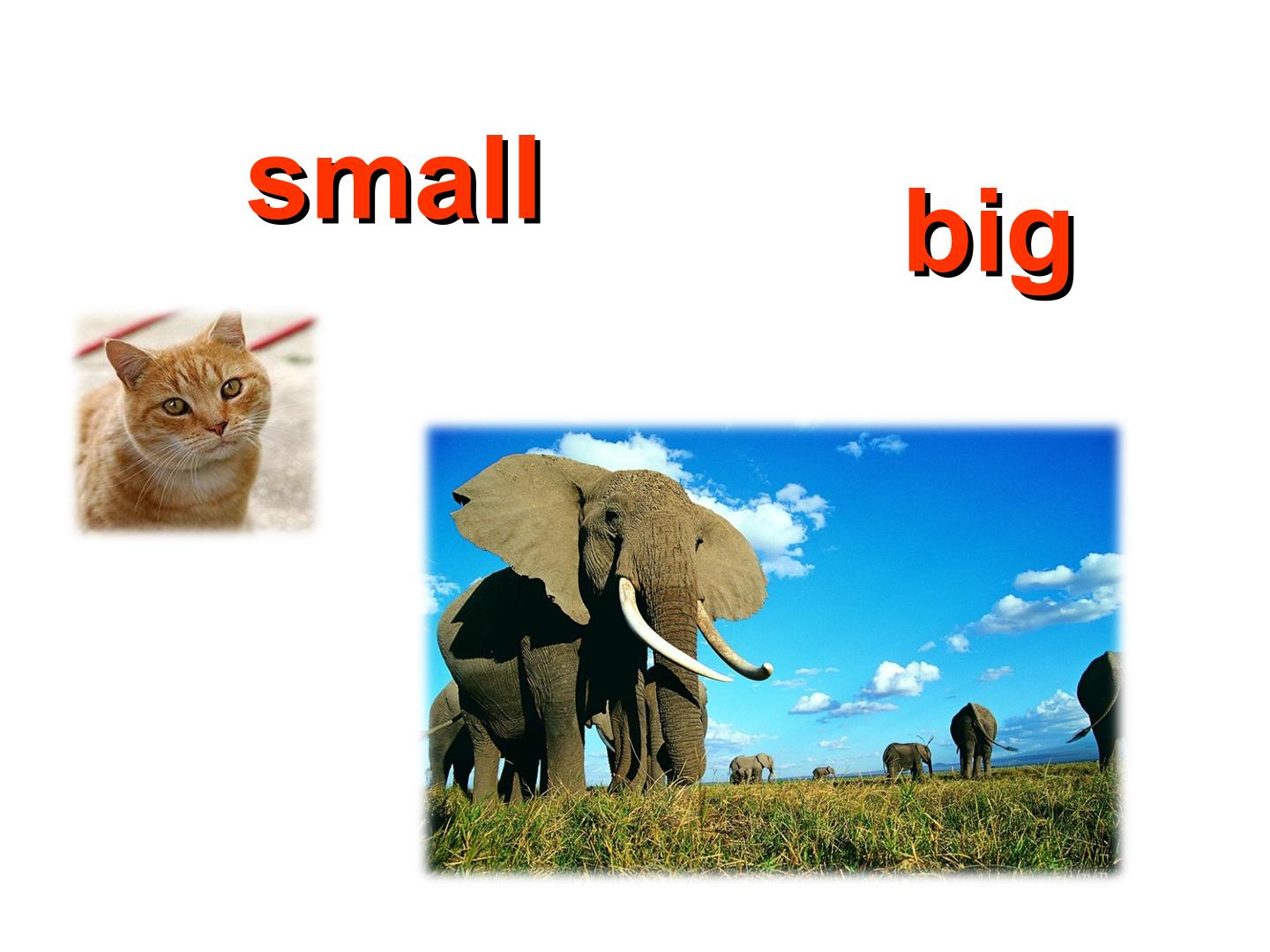 small

big